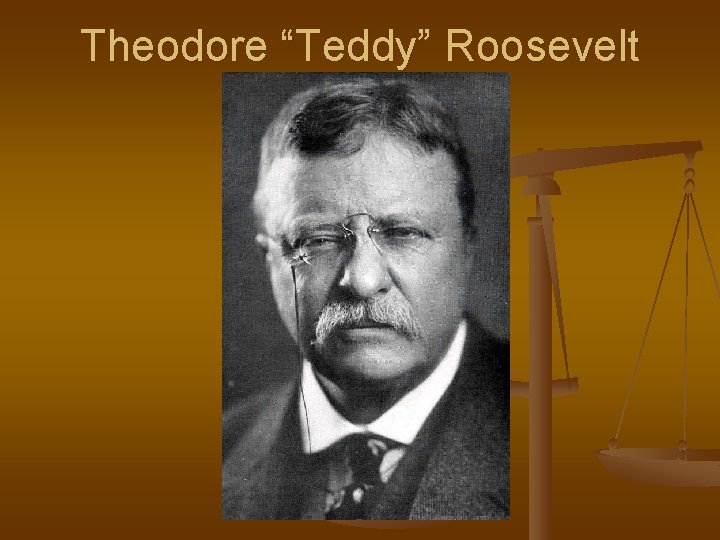 Theodore “Teddy” Roosevelt